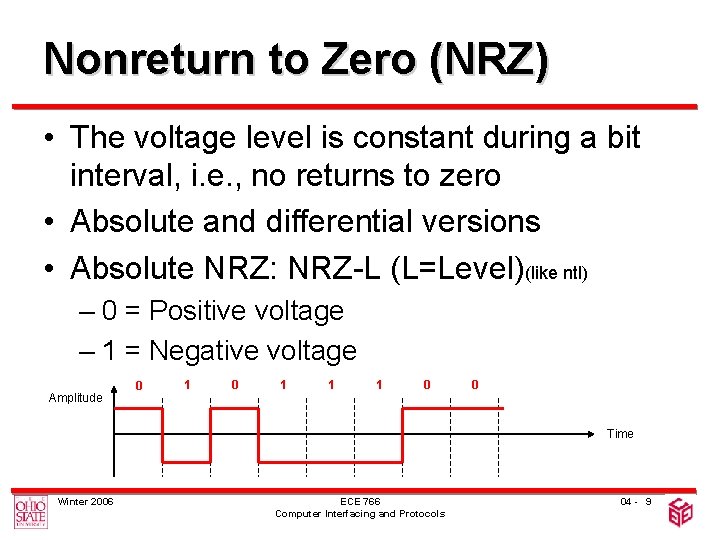 Nonreturn to Zero (NRZ)

• The voltage level is constant during a bit interval, i.e., no returns to zero

• Absolute and differential versions

• Absolute NRZ: NRZ-L (L=Level)(like ntl)

– 0 = Positive voltage

– 1 = Negative voltage

Amplitude

0 1 0 1 1 1 0 0

Time

OHIO STATE UNIVERSITY

Winter 2006

ECE 766
Computer Interfacing and Protocols

04 - 9